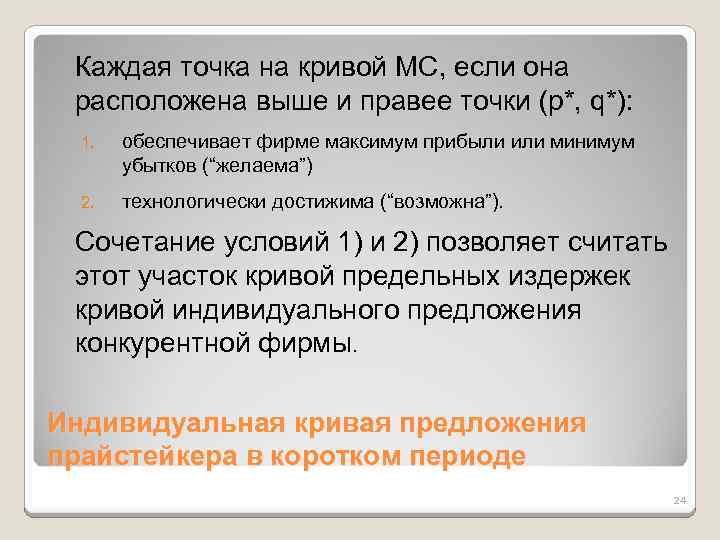 Каждая точка на кривой МС, если она расположена выше и правее точки (p*, q*):

1. обеспечивает фирме максимум прибыли или минимум убытков (“желаема”)
2. технологически достижима (“возможна”).

Сочетание условий 1) и 2) позволяет считать этот участок кривой предельных издержек кривой индивидуального предложения конкурентной фирмы.

Индивидуальная кривая предложения прайстейкера в коротком периоде

24